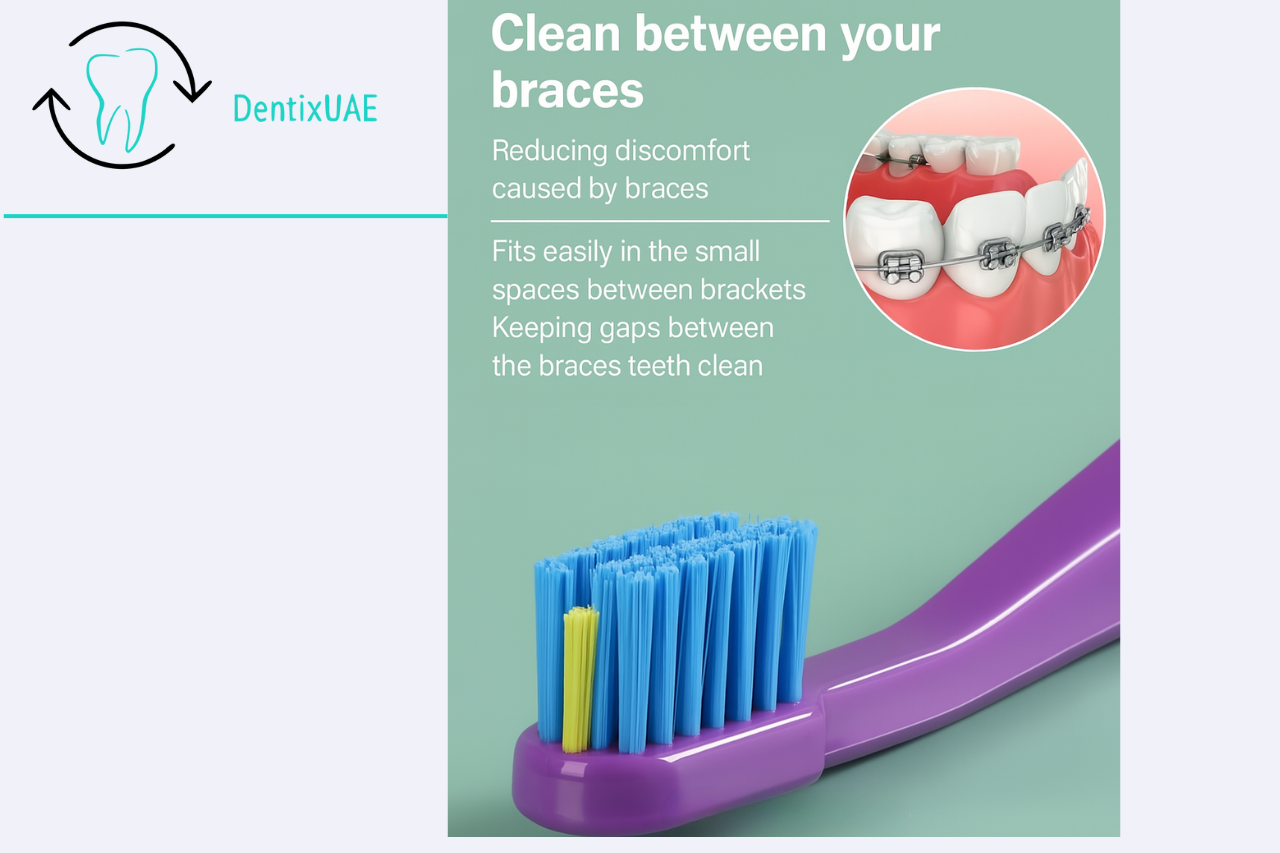 DentixUAE

Clean between your braces

Reducing discomfort caused by braces

Fits easily in the small spaces between brackets Keeping gaps between the braces teeth clean